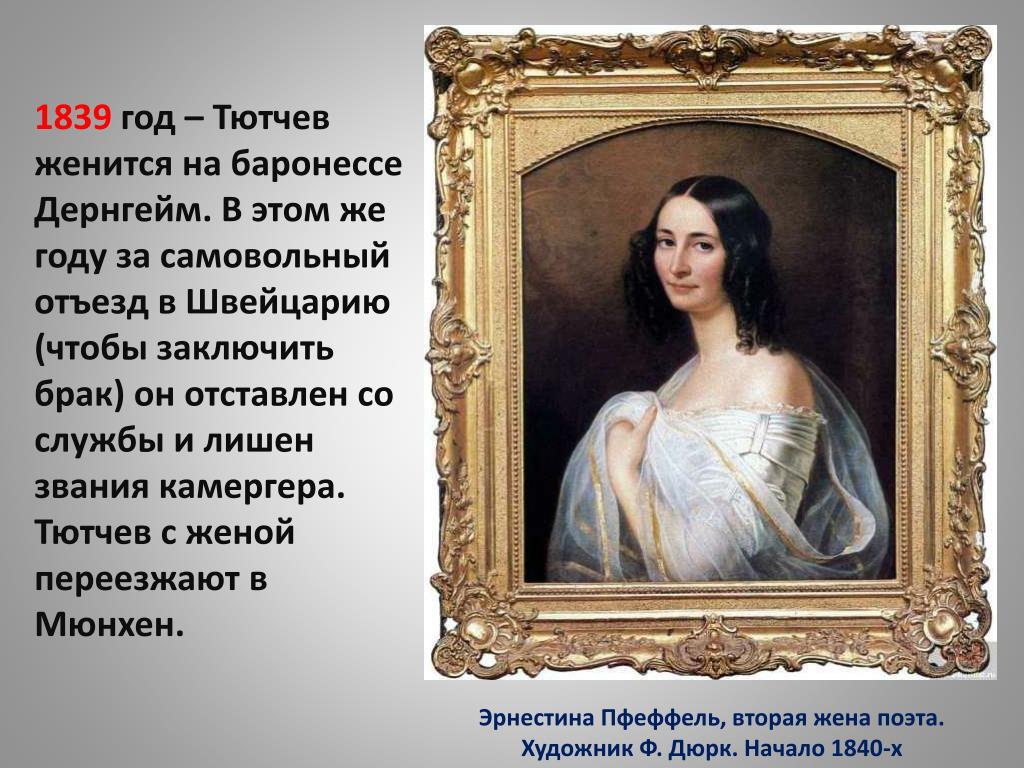 1839 год – Тютчев женится на баронессе Дернгейм. В этом же году за самовольный отъезд в Швейцарию (чтобы заключить брак) он отставлен со службы и лишен звания камергера. Тютчев с женой переезжают в Мюнхен.

Эрнестина Пфеффель, вторая жена поэта. Художник Ф. Дюрк. Начало 1840-х